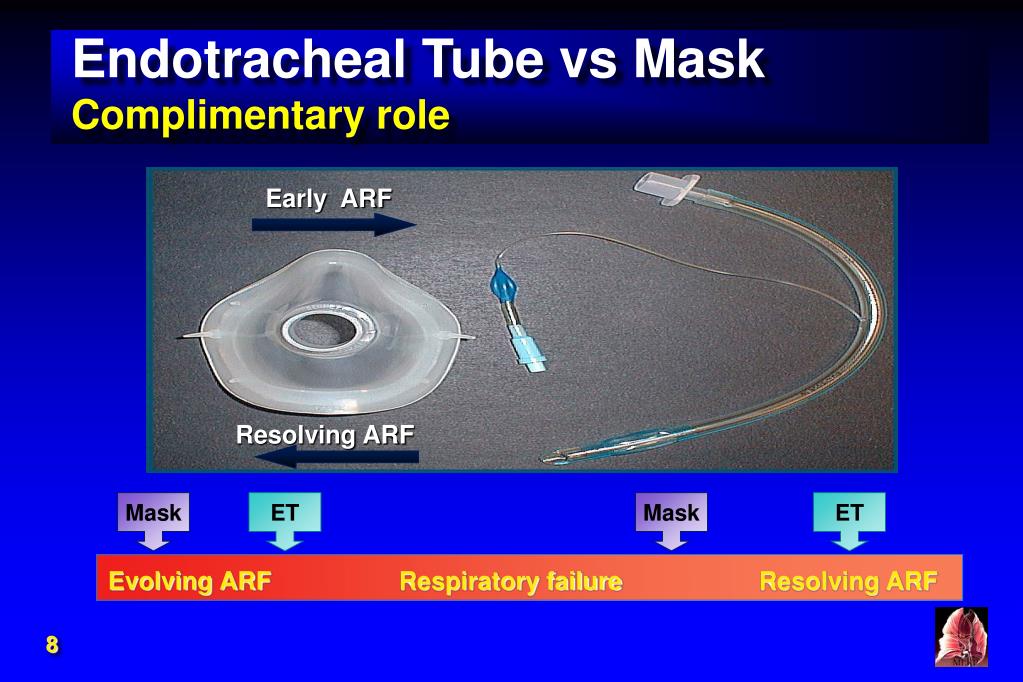 Endotracheal Tube vs Mask
Complimentary role

Early ARF

Resolving ARF

Mask

ET

Mask

ET

Evolving ARF Respiratory failure Resolving ARF

8